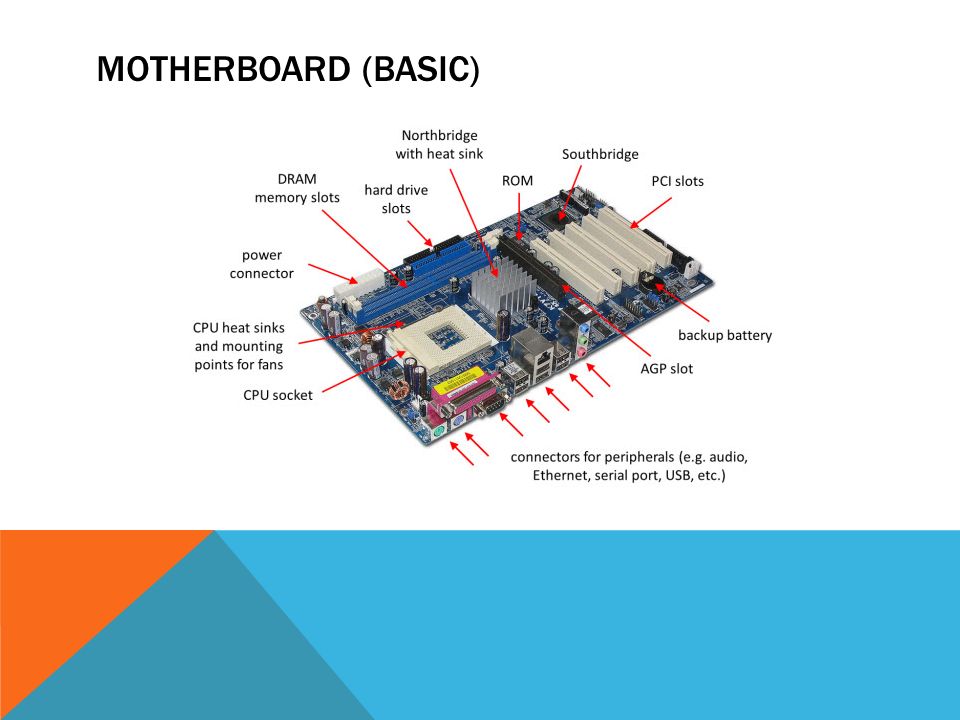 MOTHERBOARD (BASIC)

Northbridge with heat sink

Southbridge

DRAM memory slots

hard drive slots

ROM

PCI slots

power connector

CPU heat sinks and mounting points for fans

backup battery

AGP slot

CPU socket

connectors for peripherals (e.g. audio, Ethernet, serial port, USB, etc.)